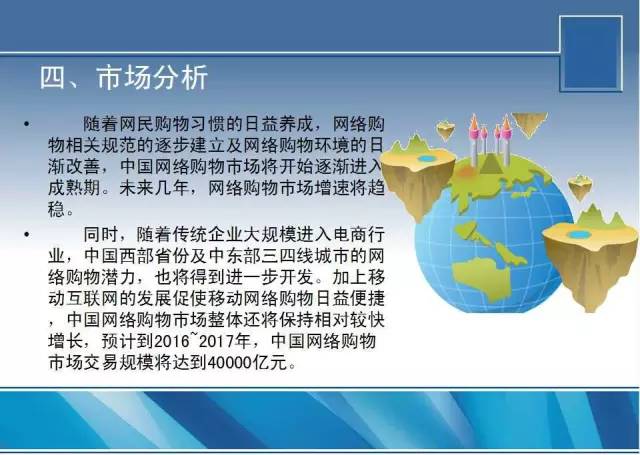 四、市场分析

• 随着网民购物习惯的日益养成，网络购物相关规范的逐步建立及网络购物环境的日渐改善，中国网络购物市场将开始逐渐进入成熟期。未来几年，网络购物市场增速将趋稳。

• 同时，随着传统企业大规模进入电商行业，中国西部省份及中东部三四线城市的网络购物潜力，也将得到进一步开发。加上移动互联网的发展促使移动网络购物日益便捷，中国网络购物市场整体还将保持相对较快增长，预计到2016~2017年，中国网络购物市场交易规模将达到40000亿元。